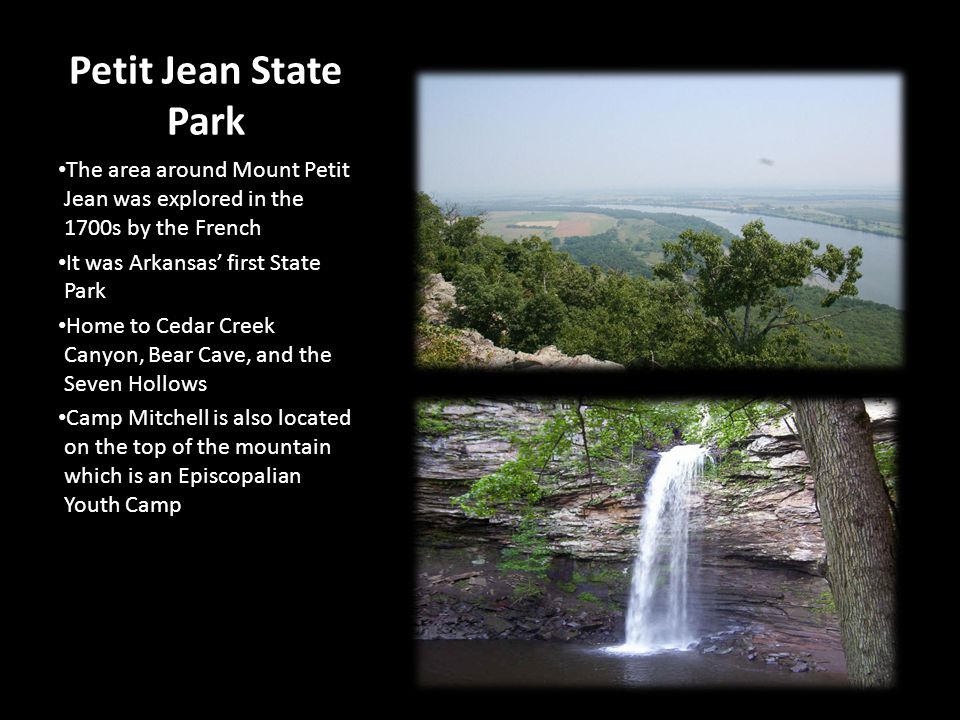 Petit Jean State Park

•The area around Mount Petit Jean was explored in the 1700s by the French

•It was Arkansas' first State Park

•Home to Cedar Creek Canyon, Bear Cave, and the Seven Hollows

•Camp Mitchell is also located on the top of the mountain which is an Episcopalian Youth Camp